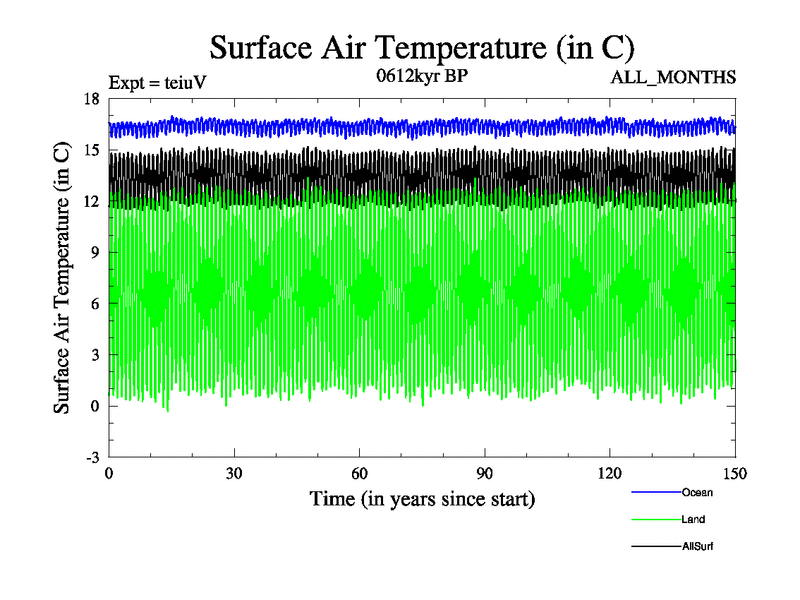 Surface Air Temperature (in C)

Expt = teiuV

0612kyr BP

ALL_MONTHS

Surface Air Temperature (in C)

18

15

12

9

6

3

0

-3

0

30

60

90

120

150

Time (in years since start)

Ocean

Land

AllSurf